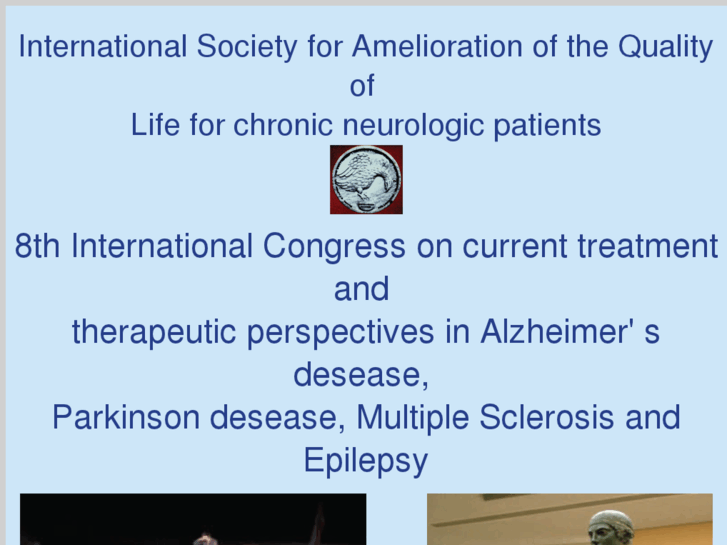 International Society for Amelioration of the Quality of
Life for chronic neurologic patients

8th International Congress on current treatment and
therapeutic perspectives in Alzheimer' s desease,
Parkinson desease, Multiple Sclerosis and Epilepsy